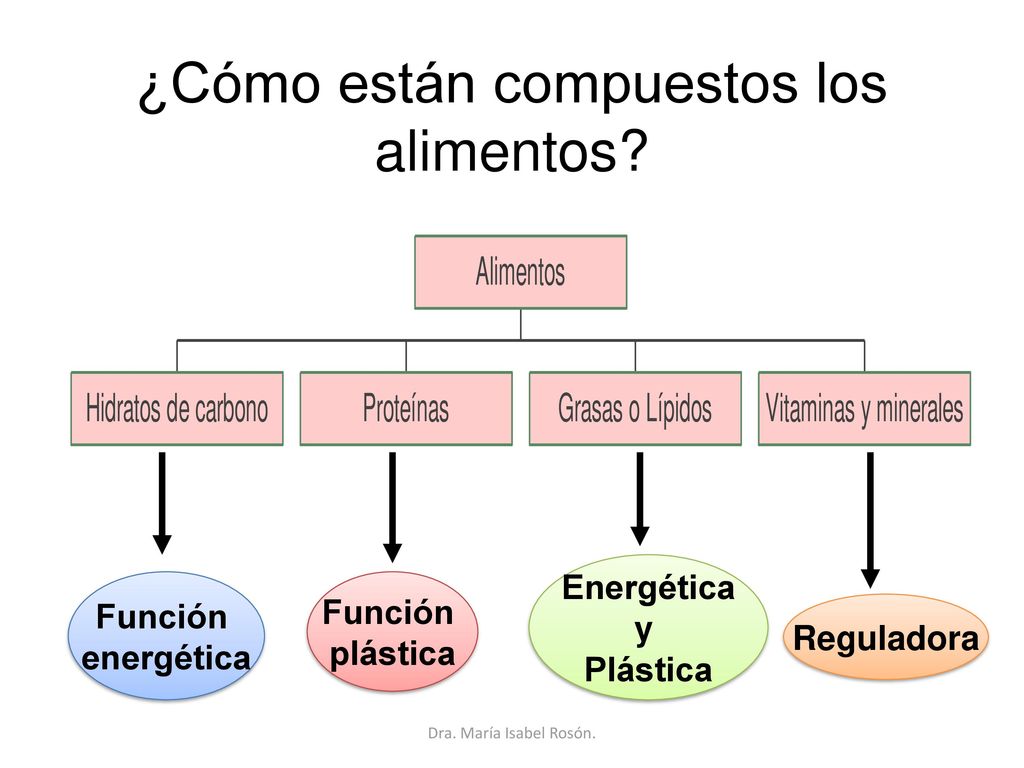 ¿Cómo están compuestos los alimentos?

Alimentos

Hidratos de carbono

Proteínas

Grasas o Lípidos

Vitaminas y minerales

Función energética

Función plástica

Energética y Plástica

Reguladora

Dra. María Isabel Rosón.